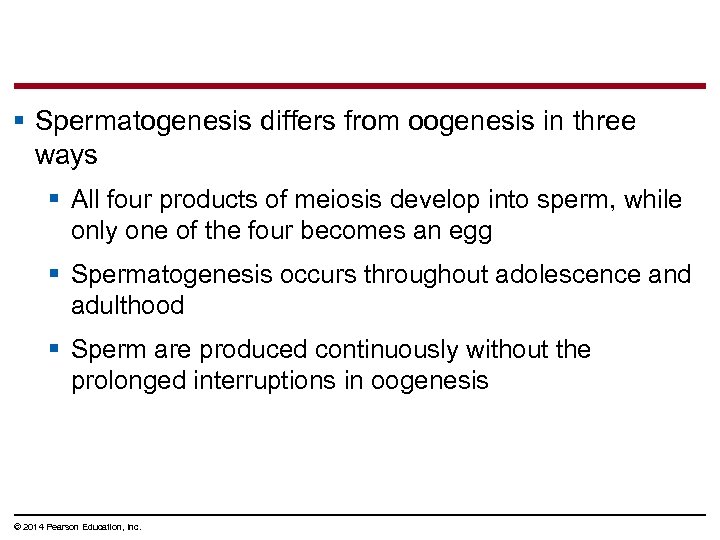 ▪ Spermatogenesis differs from oogenesis in three ways

▪ All four products of meiosis develop into sperm, while only one of the four becomes an egg

▪ Spermatogenesis occurs throughout adolescence and adulthood

▪ Sperm are produced continuously without the prolonged interruptions in oogenesis

© 2014 Pearson Education, Inc.